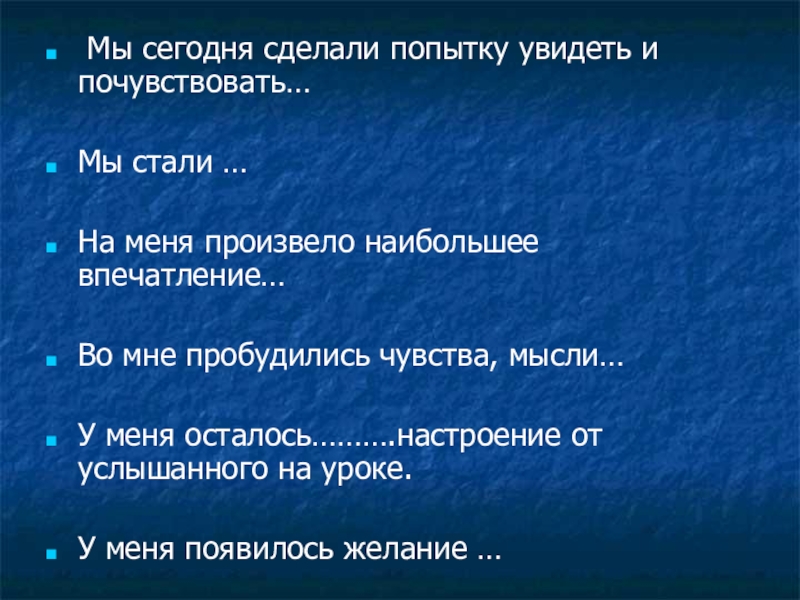 Мы сегодня сделали попытку увидеть и почувствовать…

Мы стали …

На меня произвело наибольшее впечатление…

Во мне пробудились чувства, мысли…

У меня осталось……….настроение от услышанного на уроке.

У меня появилось желание …